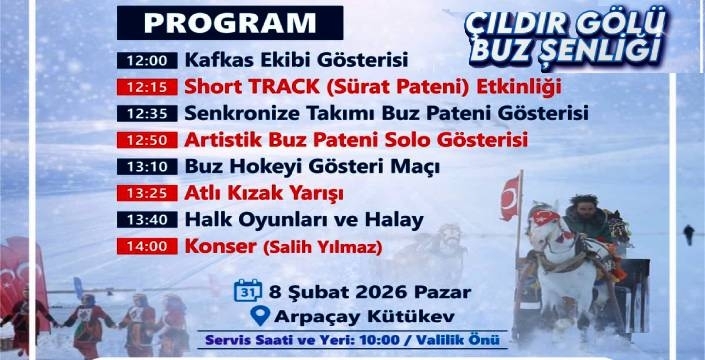 PROGRAM

ÇILDIR GÖLÜ BUZ ŞENLİĞİ

12:00 Kafkas Ekibi Gösterisi
12:15 Short TRACK (Sürat Pateni) Etkinliği
12:35 Senkronize Takımı Buz Pateni Gösterisi
12:50 Artistik Buz Pateni Solo Gösterisi
13:10 Buz Hokeyi Gösteri Maçı
13:25 Atlı Kızak Yarışı
13:40 Halk Oyunları ve Halay
14:00 Konser (Salih Yılmaz)

31 8 Şubat 2026 Pazar
Arpaçay Kütükev
Servis Saati ve Yeri: 10:00 / Valilik Önü